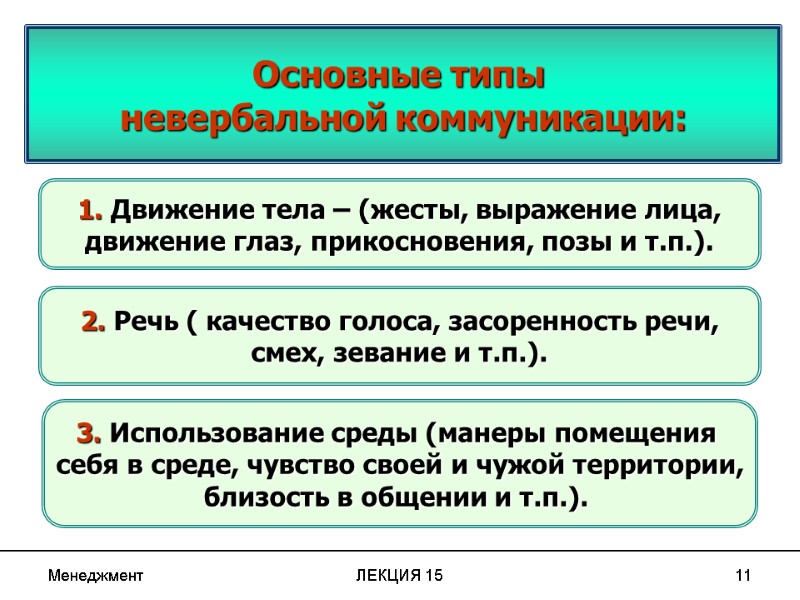 Основные типы невербальной коммуникации:

1. Движение тела – (жесты, выражение лица, движение глаз, прикосновения, позы и т.п.).

2. Речь ( качество голоса, засоренность речи, смех, зевание и т.п.).

3. Использование среды (манеры помещения себя в среде, чувство своей и чужой территории, близость в общении и т.п.).

Менеджмент

ЛЕКЦИЯ 15

11